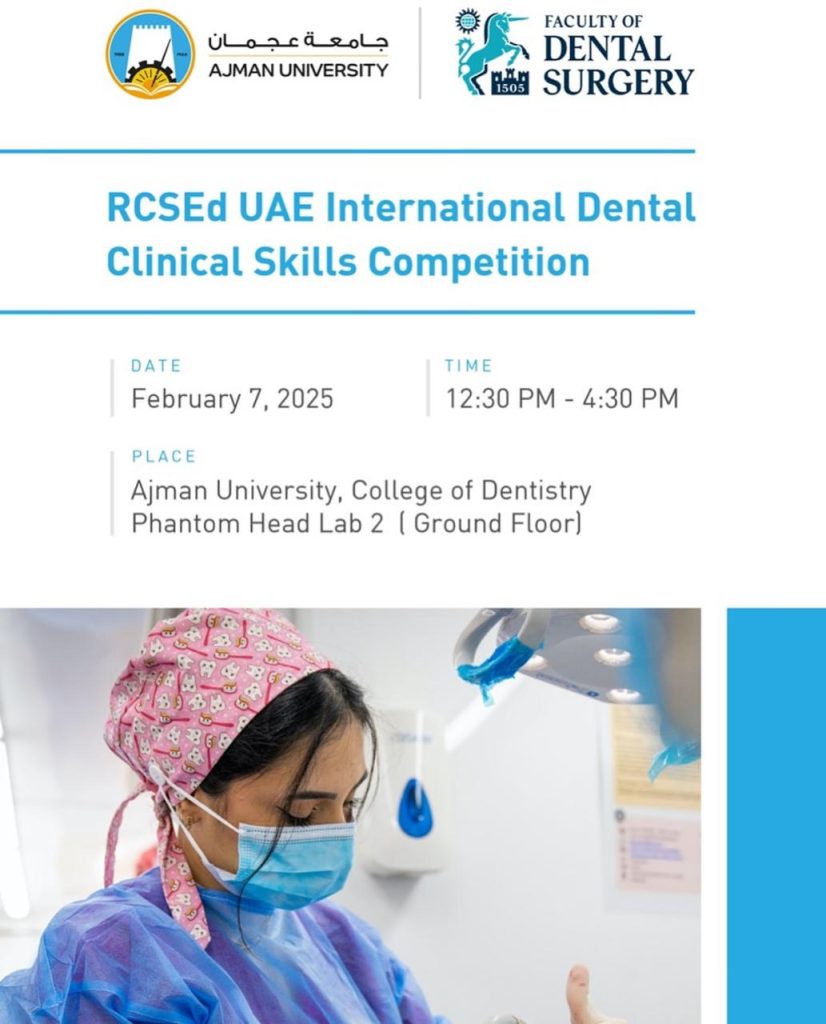 جامعة عجمان
AJMAN UNIVERSITY

1505
FACULTY OF
DENTAL
SURGERY

RCSEd UAE International Dental Clinical Skills Competition

DATE
February 7, 2025

TIME
12:30 PM - 4:30 PM

PLACE
Ajman University, College of Dentistry
Phantom Head Lab 2 ( Ground Floor)